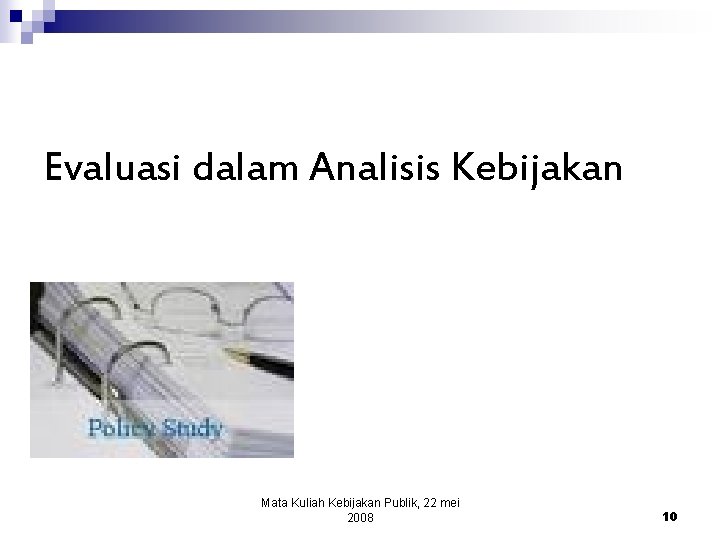 Evaluasi dalam Analisis Kebijakan

Policy Study

Mata Kuliah Kebijakan Publik, 22 mei 2008

10